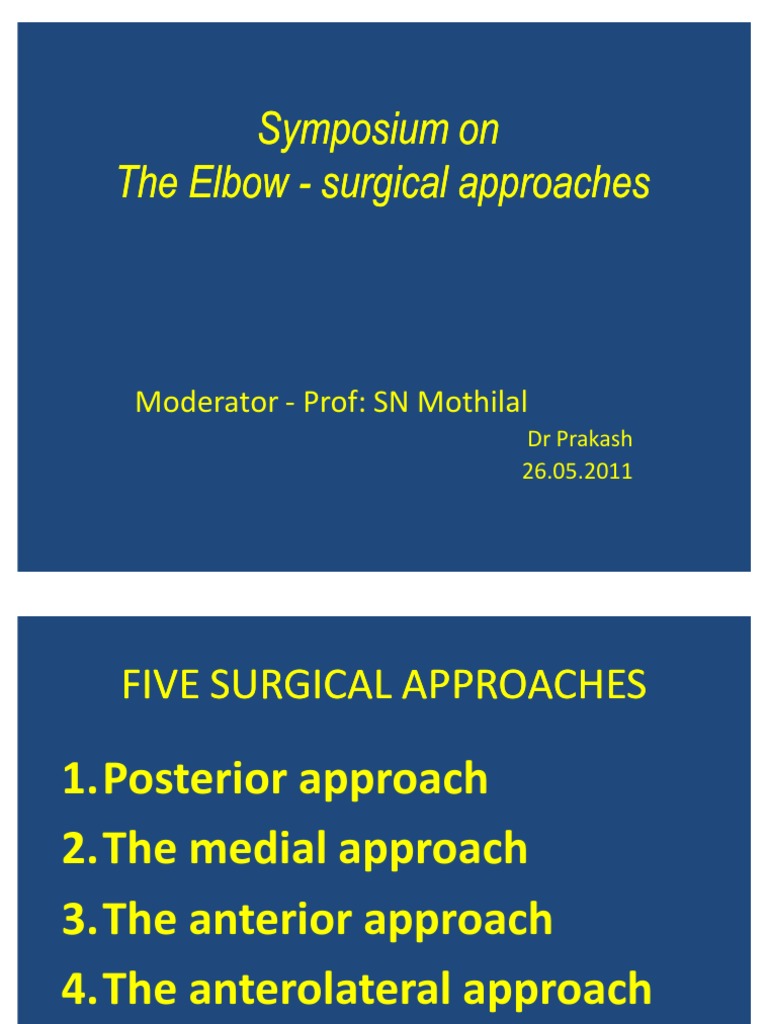 Symposium on
The Elbow - surgical approaches

Moderator - Prof: SN Mothilal

Dr Prakash
26.05.2011

FIVE SURGICAL APPROACHES

1. Posterior approach
2. The medial approach
3. The anterior approach
4. The anterolateral approach